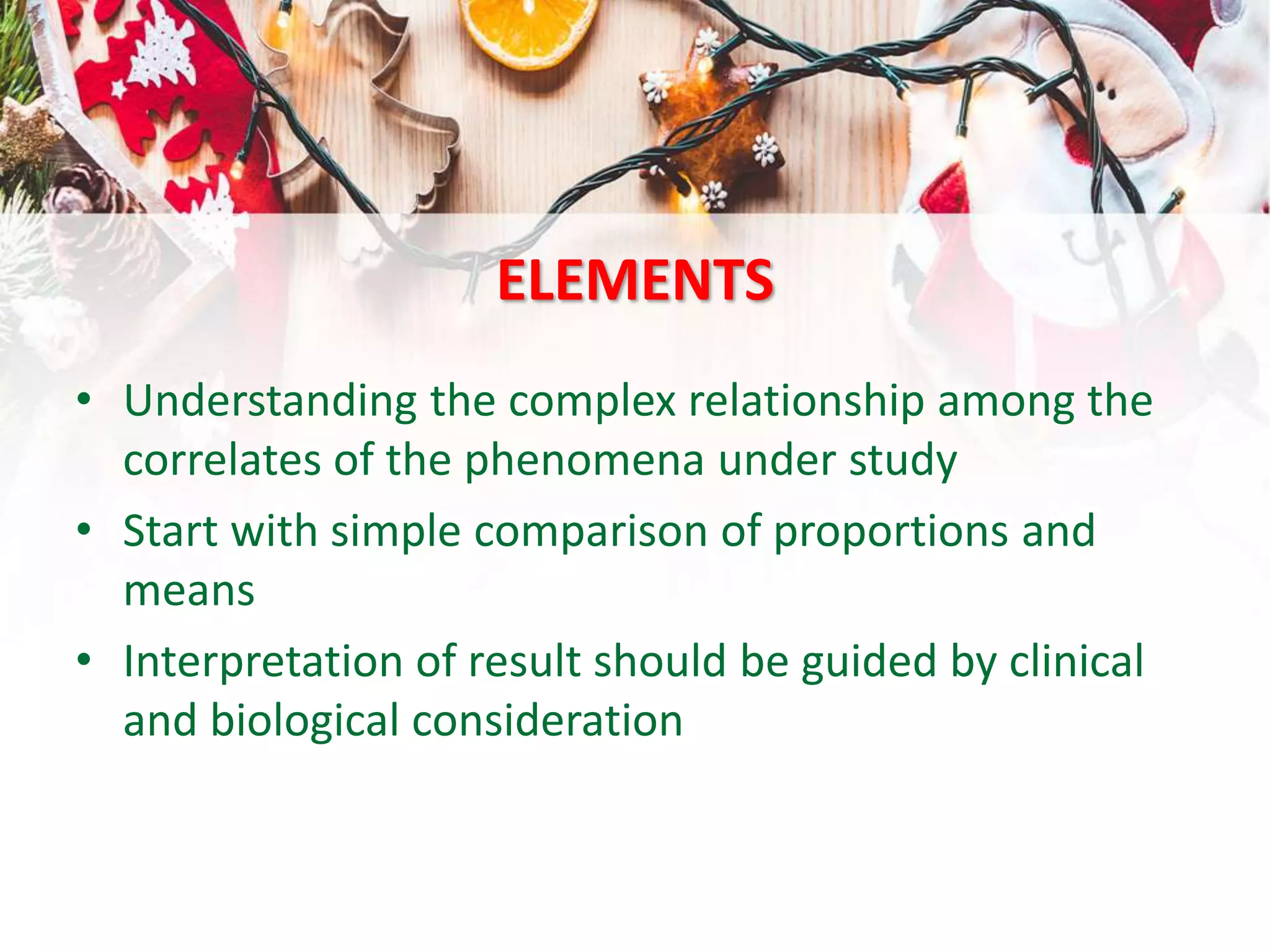 ELEMENTS

• Understanding the complex relationship among the correlates of the phenomena under study
• Start with simple comparison of proportions and means
• Interpretation of result should be guided by clinical and biological consideration